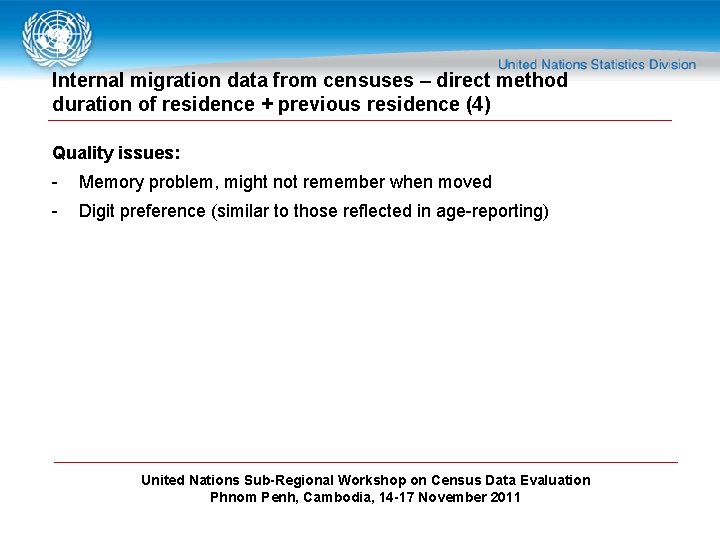 United Nations Statistics Division

Internal migration data from censuses – direct method duration of residence + previous residence (4)

Quality issues:

- Memory problem, might not remember when moved
- Digit preference (similar to those reflected in age-reporting)

United Nations Sub-Regional Workshop on Census Data Evaluation
Phnom Penh, Cambodia, 14-17 November 2011